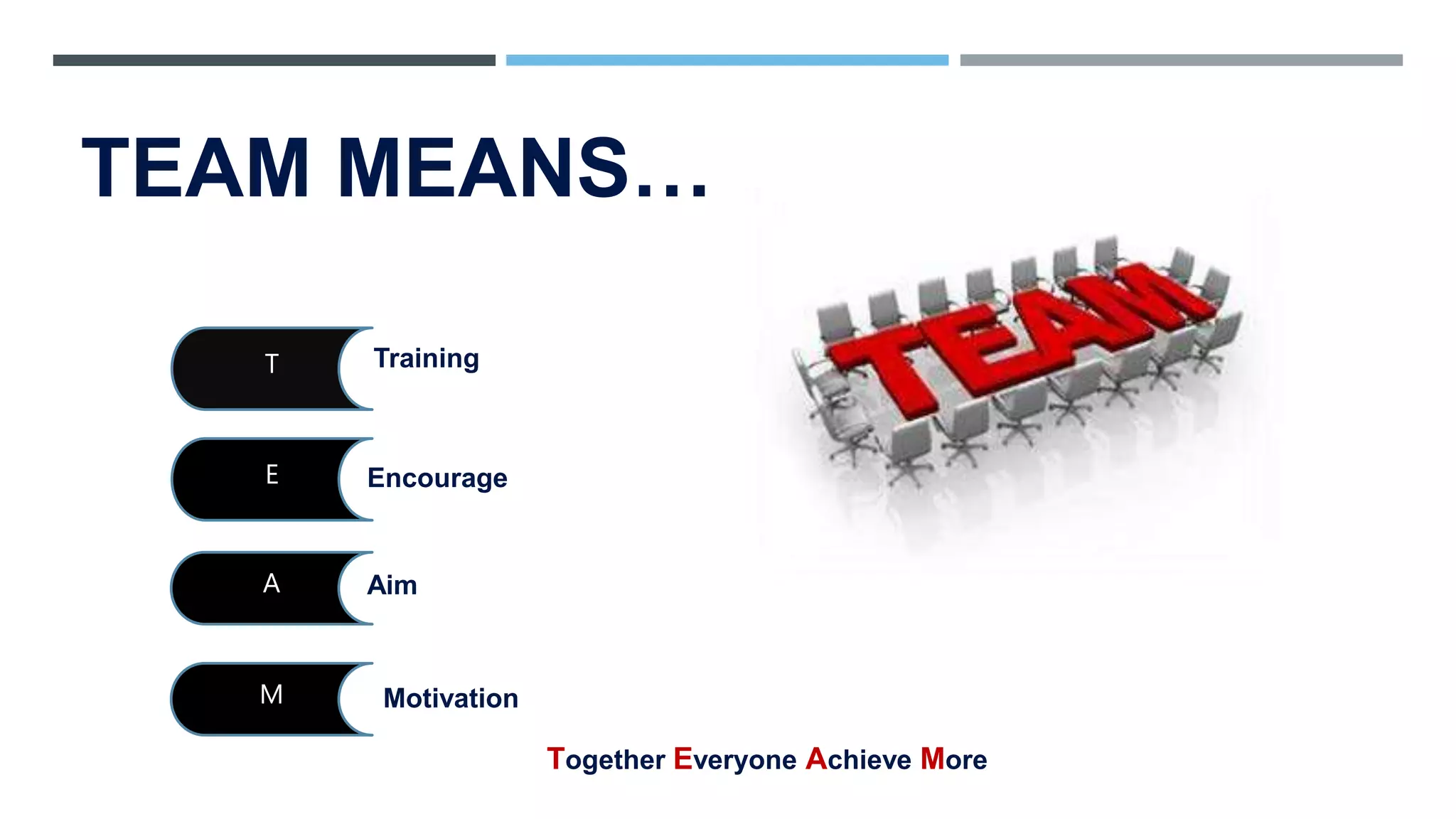 TEAM MEANS…

T Training

E Encourage

A Aim

M Motivation

TEAM

Together Everyone Achieve More